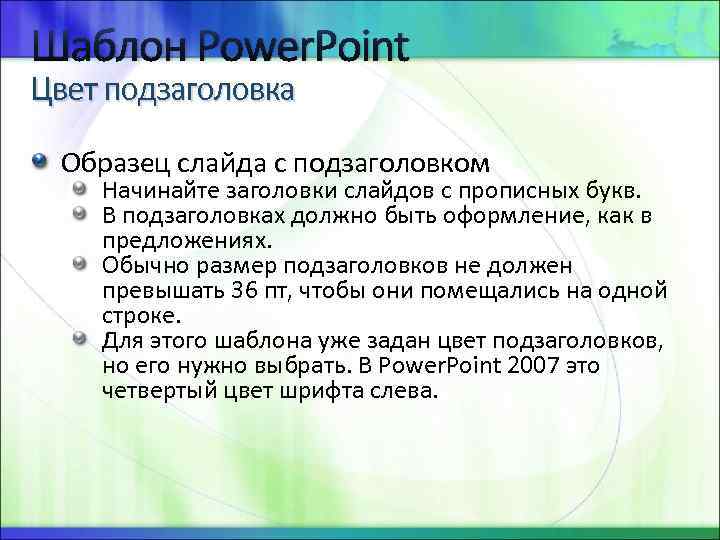 Шаблон PowerPoint
Цвет подзаголовка

Образец слайда с подзаголовком
Начинайте заголовки слайдов с прописных букв.
В подзаголовках должно быть оформление, как в предложениях.
Обычно размер подзаголовков не должен превышать 36 пт, чтобы они помещались на одной строке.
Для этого шаблона уже задан цвет подзаголовков, но его нужно выбрать. В PowerPoint 2007 это четвертый цвет шрифта слева.